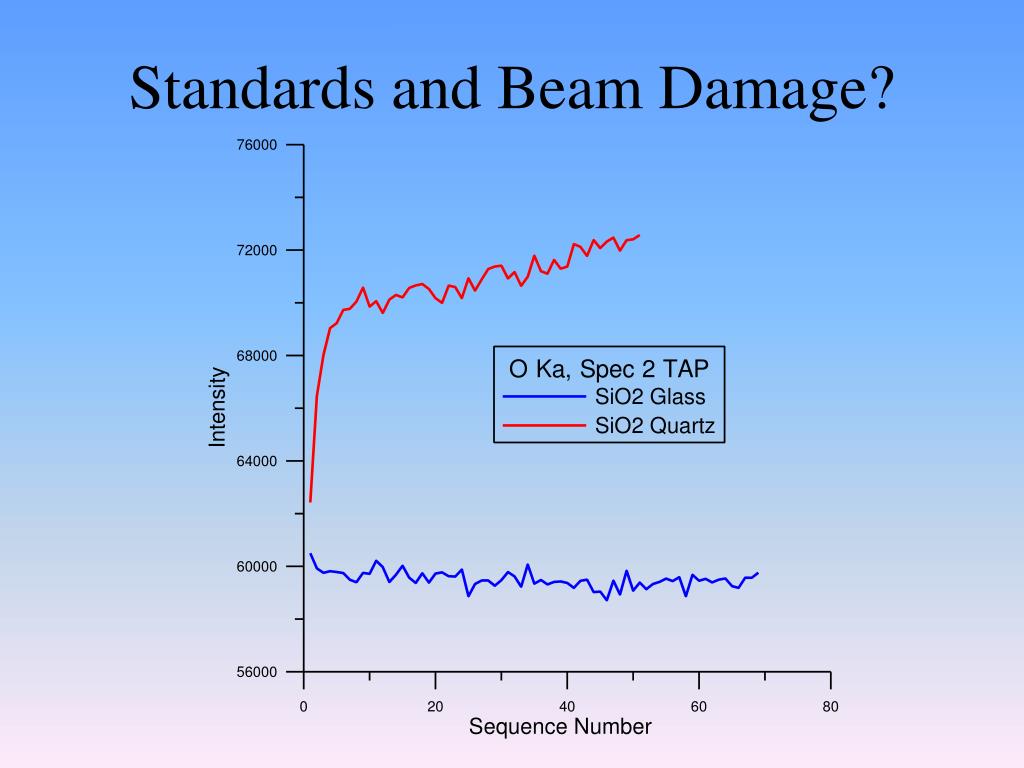 Standards and Beam Damage?

76000
72000
68000
64000
60000
56000

Intensity

O Ka, Spec 2 TAP
SiO2 Glass
SiO2 Quartz

0
20
40
60
80

Sequence Number